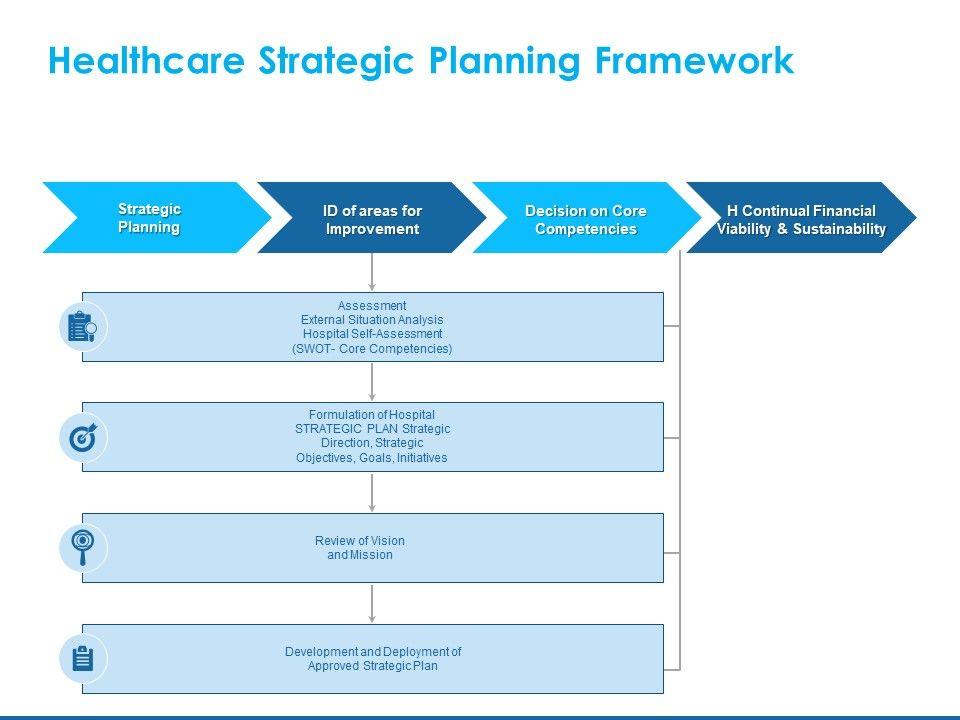 Healthcare Strategic Planning Framework

Strategic Planning

ID of areas for Improvement

Decision on Core Competencies

H Continual Financial Viability & Sustainability

Assessment
External Situation Analysis
Hospital Self-Assessment
(SWOT- Core Competencies)

Formulation of Hospital STRATEGIC PLAN Strategic Direction, Strategic Objectives, Goals, Initiatives

Review of Vision and Mission

Development and Deployment of Approved Strategic Plan